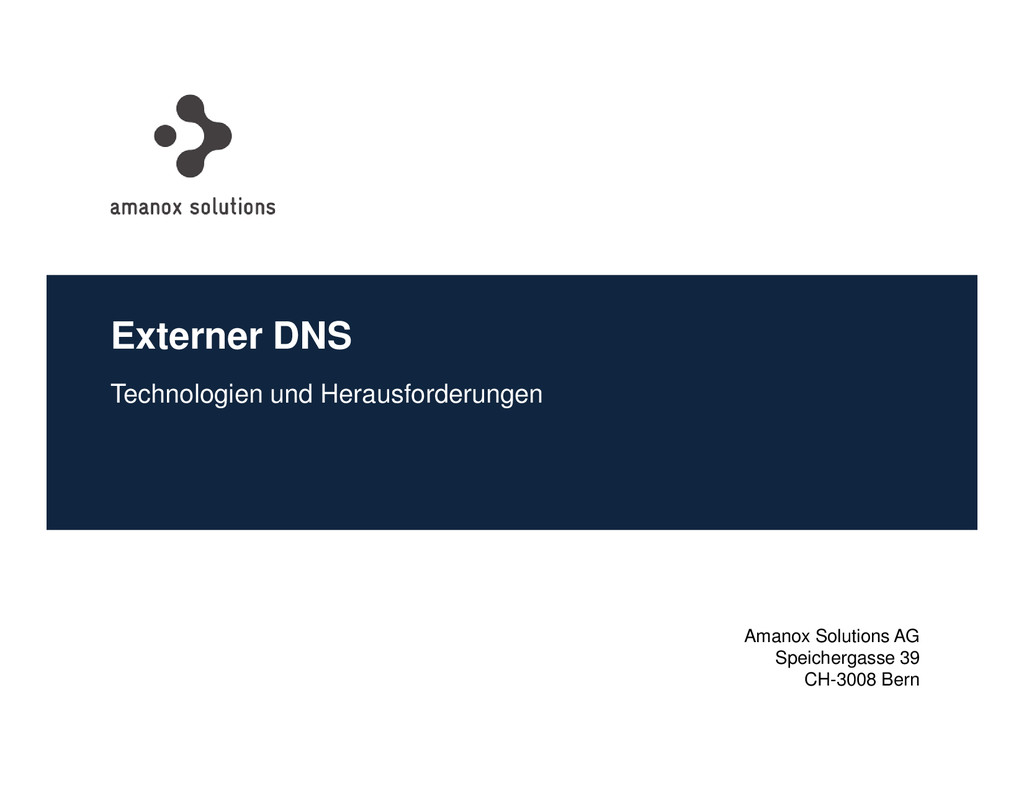 amanox solutions

Externer DNS

Technologien und Herausforderungen

Amanox Solutions AG
Speichergasse 39
CH-3008 Bern